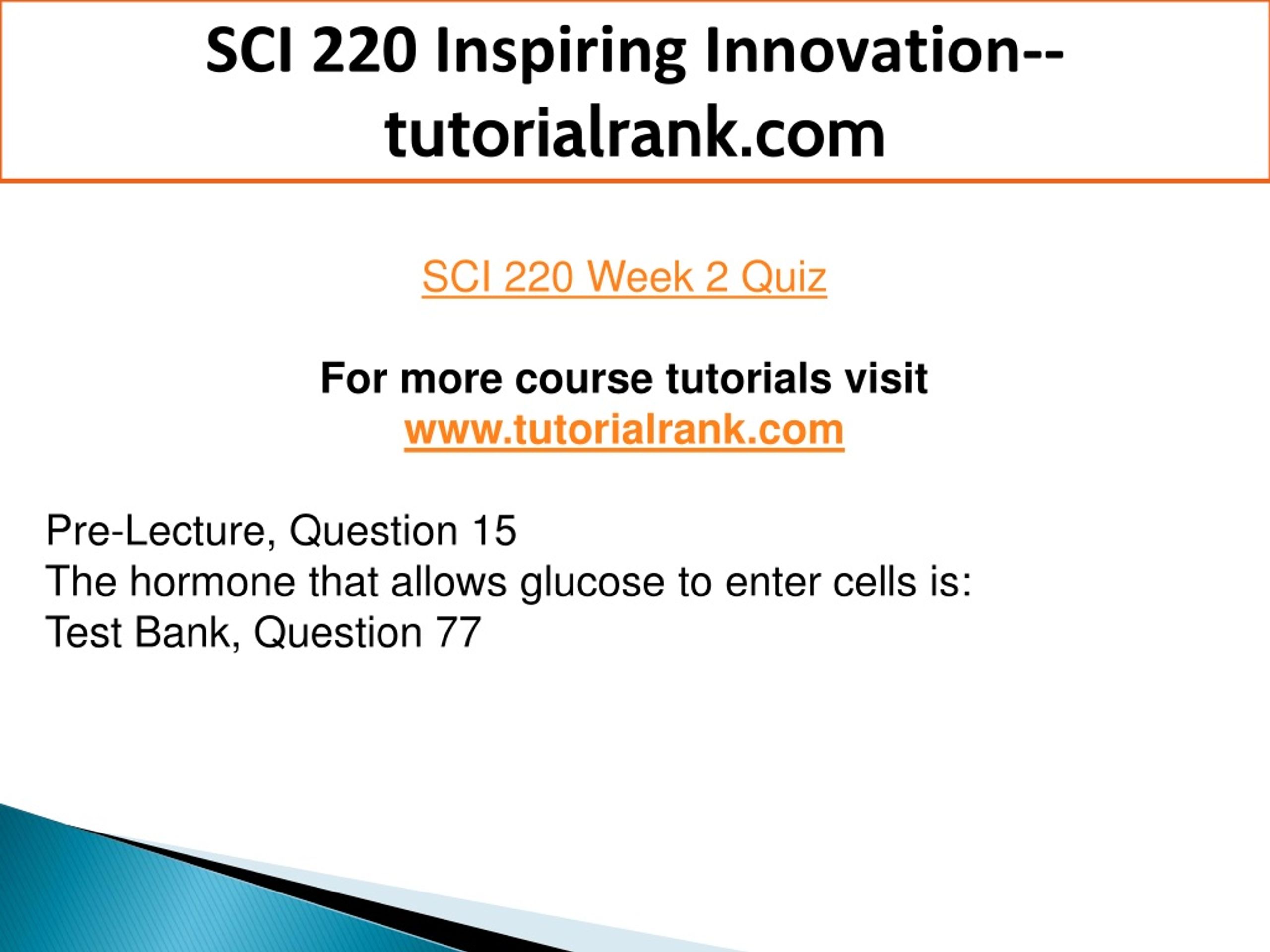 SCI 220 Inspiring Innovation--tutorialrank.com

SCI 220 Week 2 Quiz

For more course tutorials visit
www.tutorialrank.com

Pre-Lecture, Question 15
The hormone that allows glucose to enter cells is:
Test Bank, Question 77